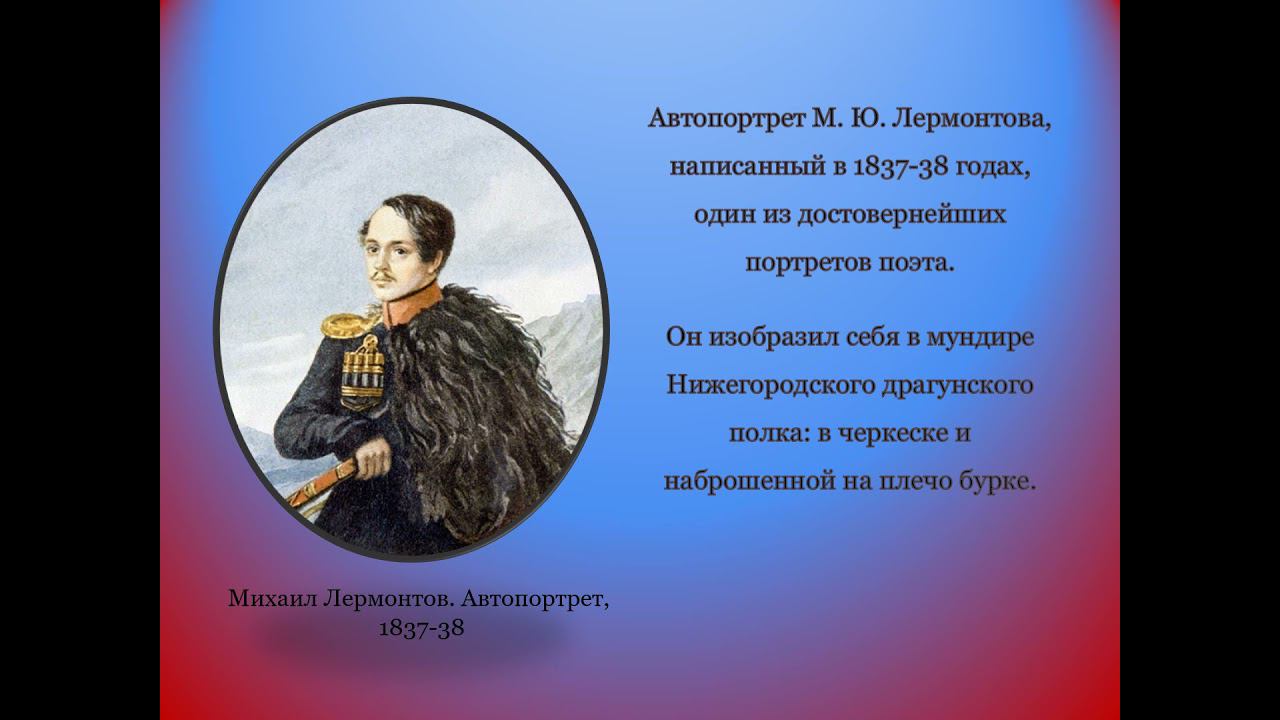 Автопортрет М. Ю. Лермонтова, написанный в 1837-38 годах, один из достовернейших портретов поэта.

Он изобразил себя в мундире Нижегородского драгунского полка: в черкеске и наброшенной на плечо бурке.

Михаил Лермонтов. Автопортрет, 1837-38